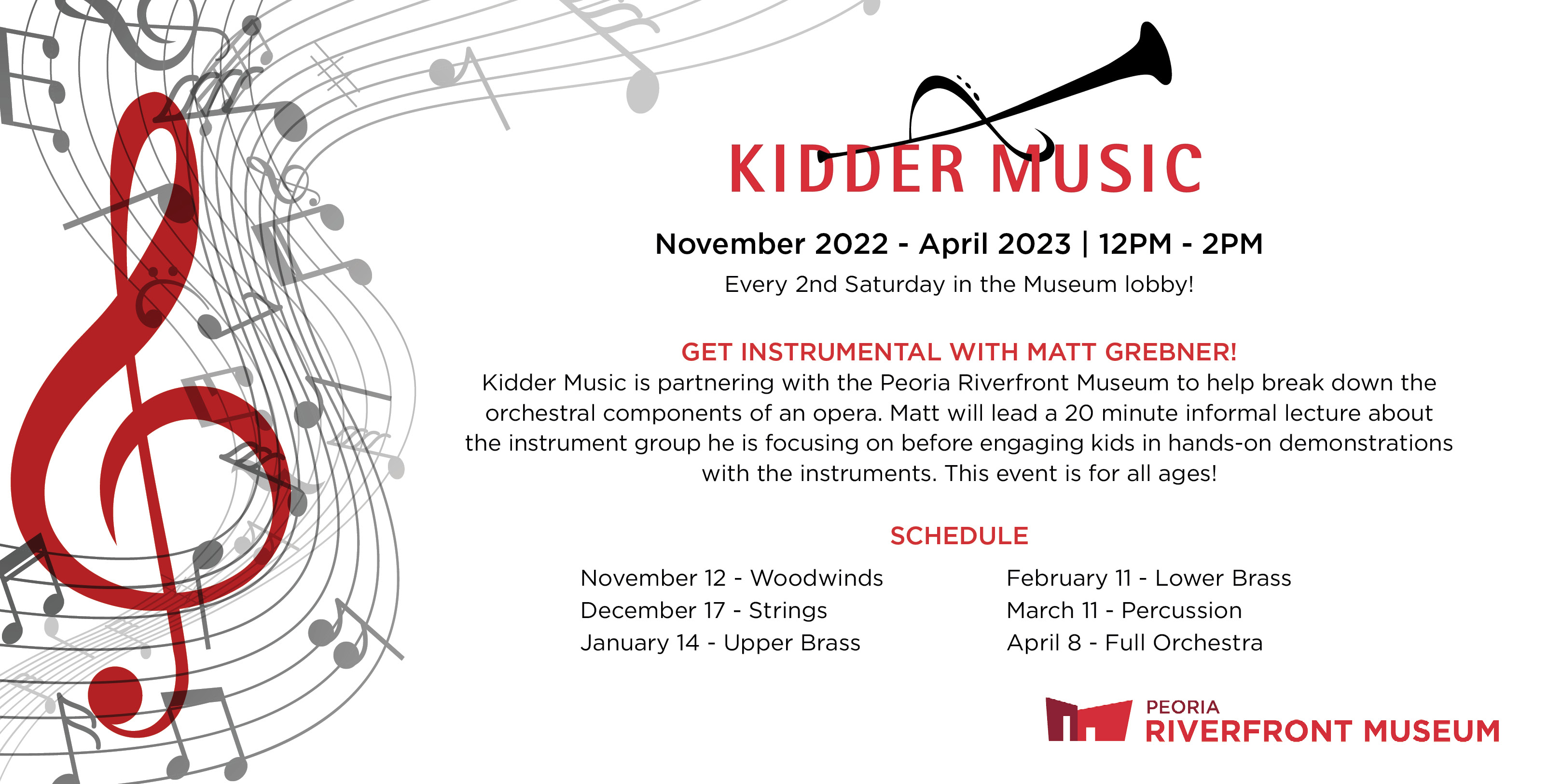 KIDDER MUSIC

November 2022 - April 2023 | 12PM - 2PM

Every 2nd Saturday in the Museum lobby!

GET INSTRUMENTAL WITH MATT GREBNER!

Kidder Music is partnering with the Peoria Riverfront Museum to help break down the orchestral components of an opera. Matt will lead a 20 minute informal lecture about the instrument group he is focusing on before engaging kids in hands-on demonstrations with the instruments. This event is for all ages!

SCHEDULE

November 12 - Woodwinds
December 17 - Strings
January 14 - Upper Brass

February 11 - Lower Brass
March 11 - Percussion
April 8 - Full Orchestra

PEORIA
RIVERFRONT MUSEUM